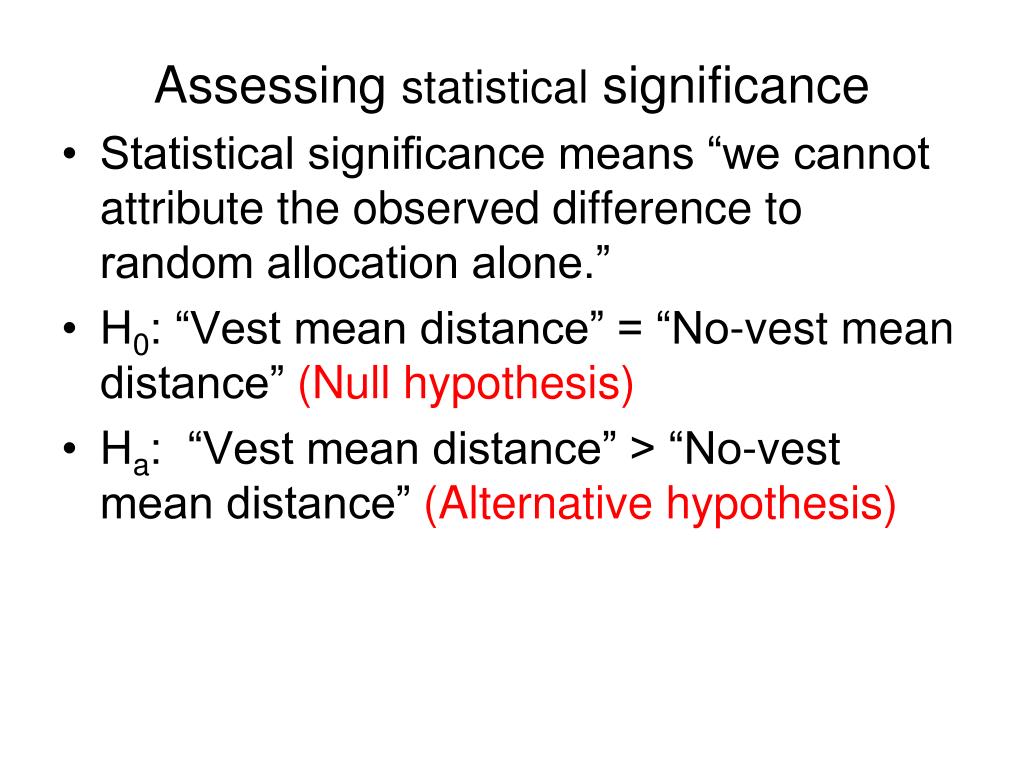 Assessing statistical significance

• Statistical significance means “we cannot attribute the observed difference to random allocation alone.”

• $H_0$: “Vest mean distance” = “No-vest mean distance” (Null hypothesis)

• $H_a$: “Vest mean distance” > “No-vest mean distance” (Alternative hypothesis)